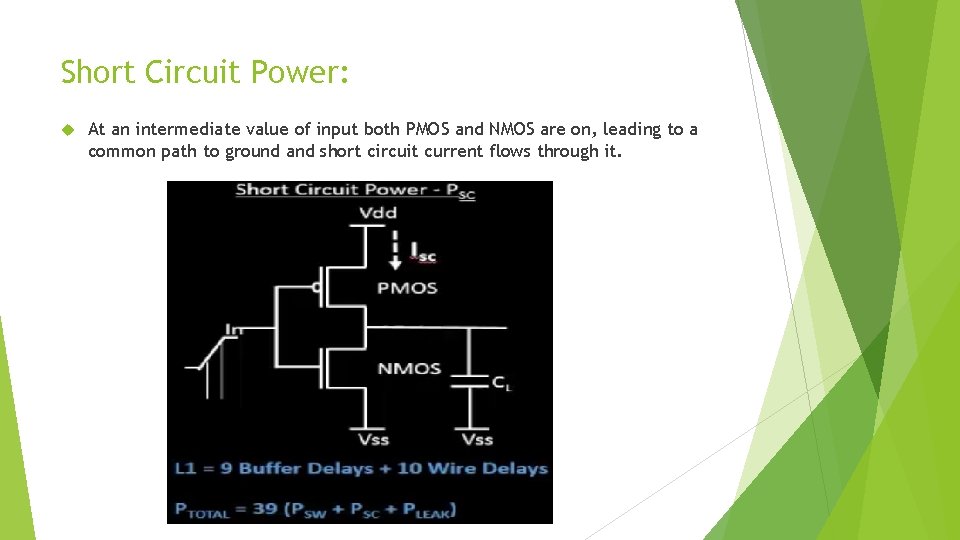 Short Circuit Power:

At an intermediate value of input both PMOS and NMOS are on, leading to a common path to ground and short circuit current flows through it.

Short Circuit Power - $P_{SC}$

Vdd

$I_{sc}$

PMOS

In

NMOS

$C_L$

Vss

Vss

L1 = 9 Buffer Delays + 10 Wire Delays

$P_{TOTAL}$ = 39 ($P_{SW}$ + $P_{SC}$ + $P_{LEAK}$)